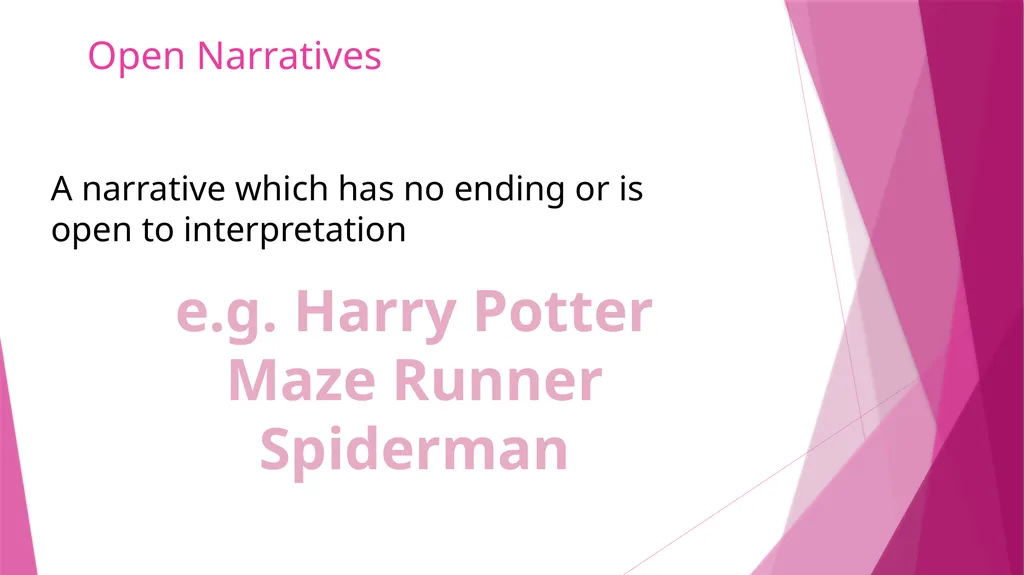 Open Narratives

A narrative which has no ending or is open to interpretation

e.g. Harry Potter
Maze Runner
Spiderman